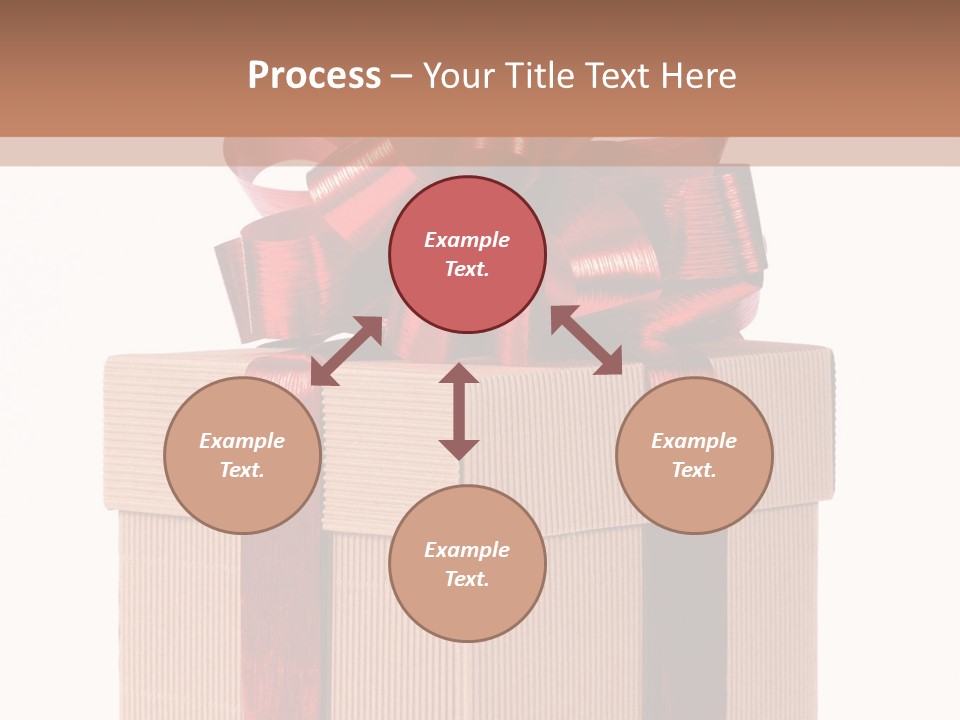 Process – Your Title Text Here

Example Text.

Example Text.

Example Text.

Example Text.